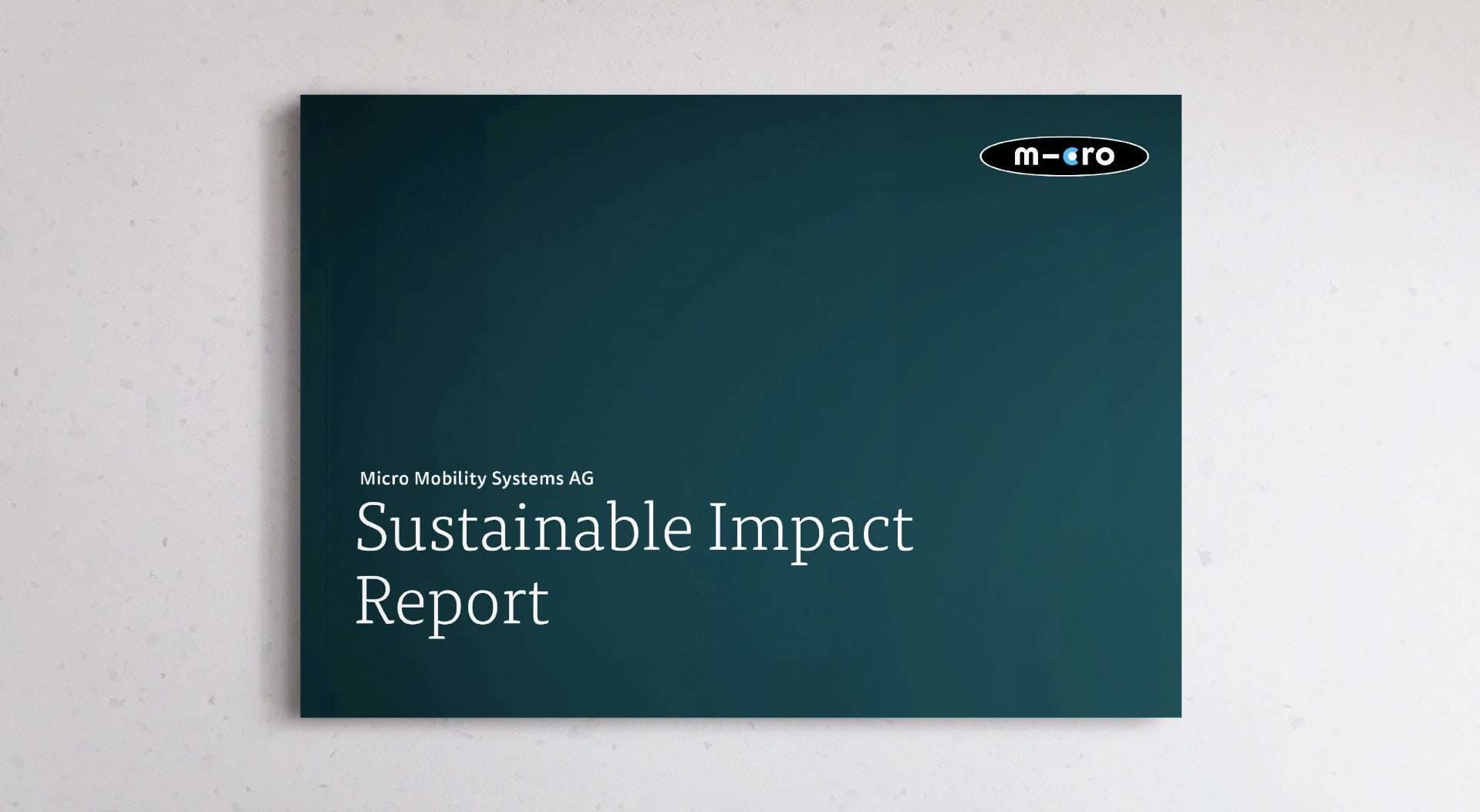 m-cro

Micro Mobility Systems AG

Sustainable Impact Report